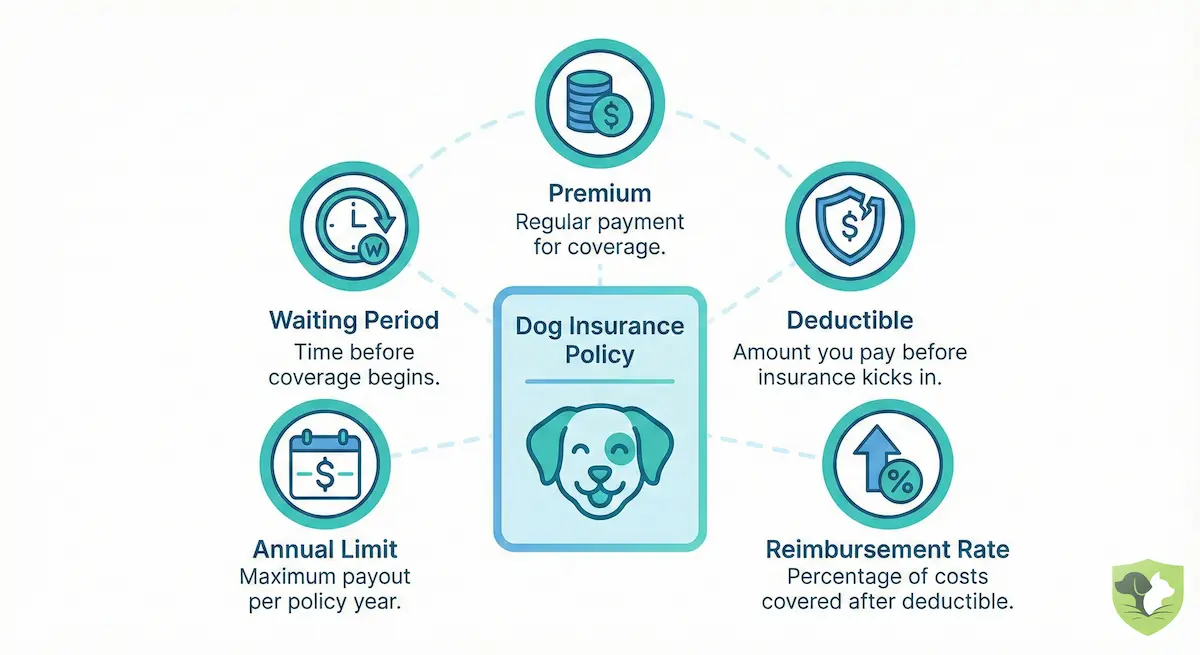 Premium
Regular payment for coverage.

Waiting Period
Time before coverage begins.

Dog Insurance Policy

Deductible
Amount you pay before insurance kicks in.

Annual Limit
Maximum payout per policy year.

Reimbursement Rate
Percentage of costs covered after deductible.